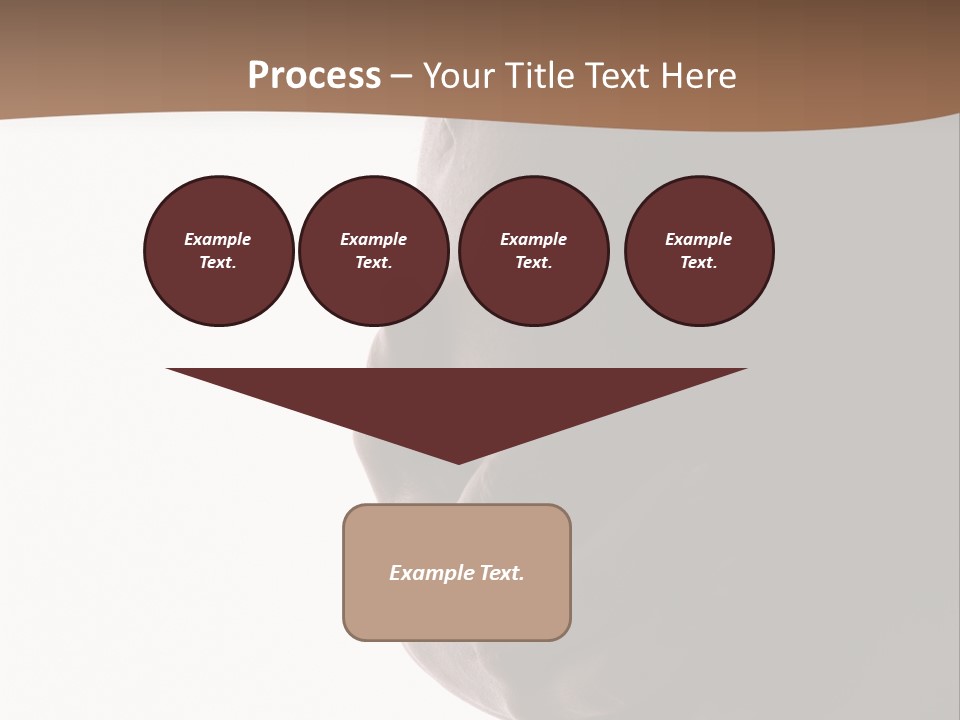 Process – Your Title Text Here

Example Text.

Example Text.

Example Text.

Example Text.

Example Text.